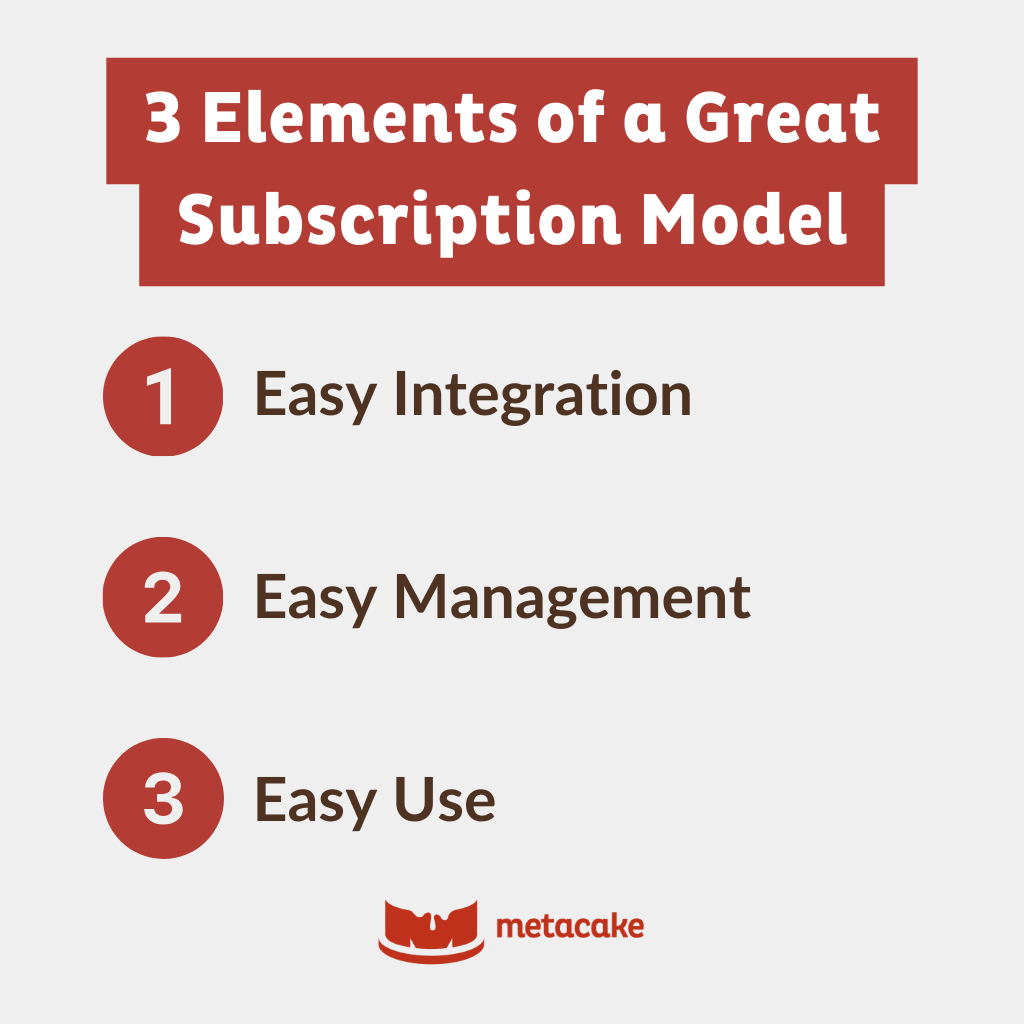 3 Elements of a Great Subscription Model

1 Easy Integration

2 Easy Management

3 Easy Use

metacake